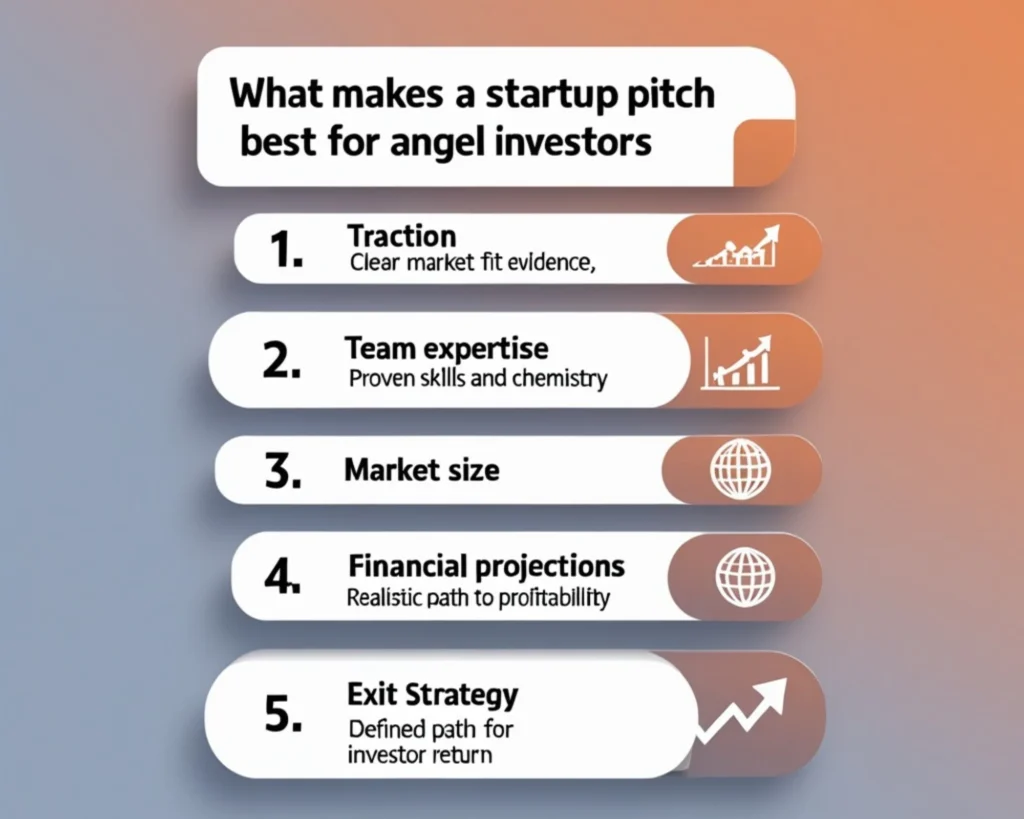 What makes a startup pitch best for angel investors

1. Traction
Clear market fit evidence,

2. Team expertise
Proven skills and chemistry

3. Market size

4. Financial projections
Realistic path to profitability

5. Exit Strategy
Defined path for investor return